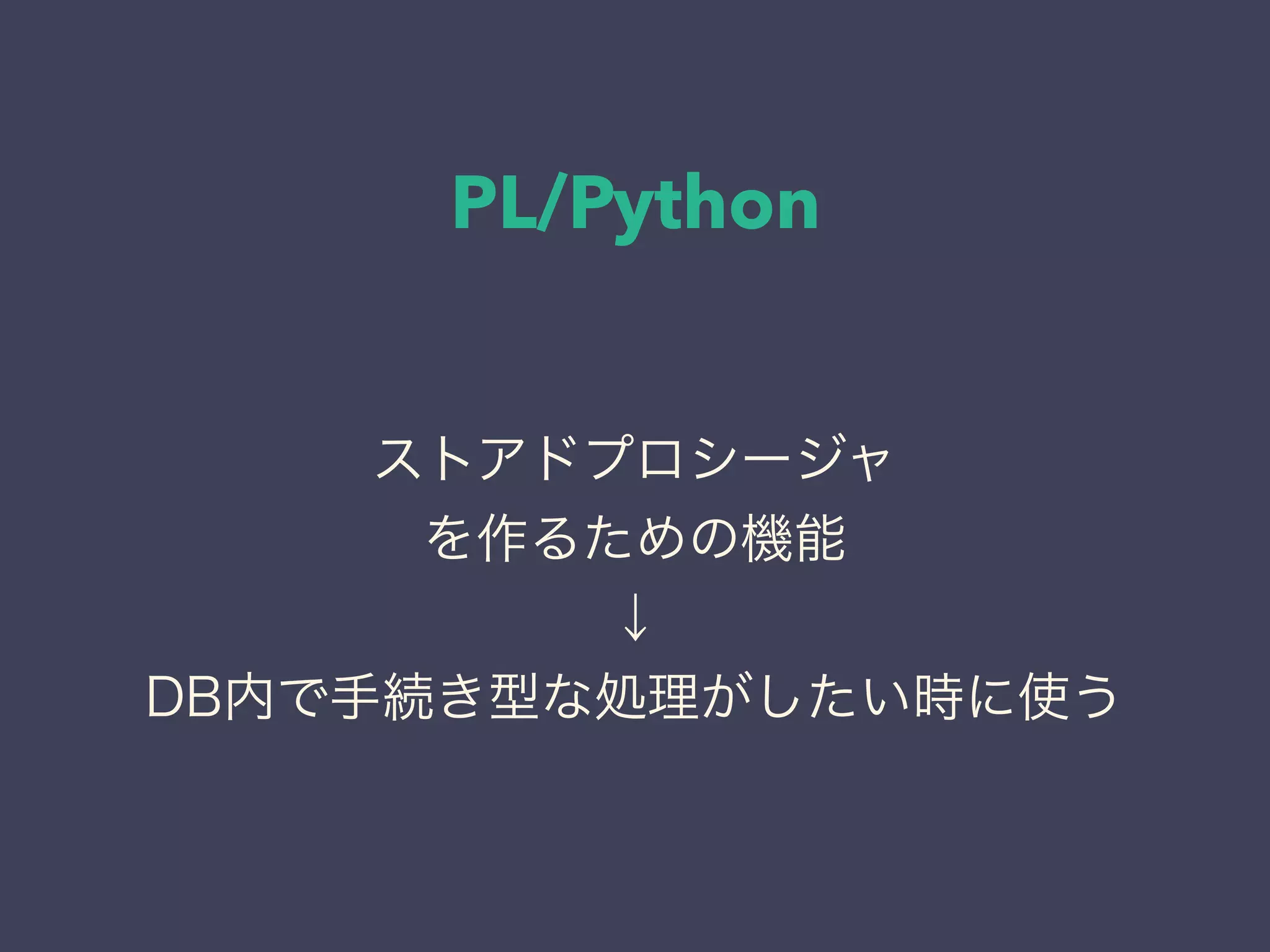 PL/Python

ストアドプロシージャ
を作るための機能
↓
DB内で手続き型な処理がしたい時に使う